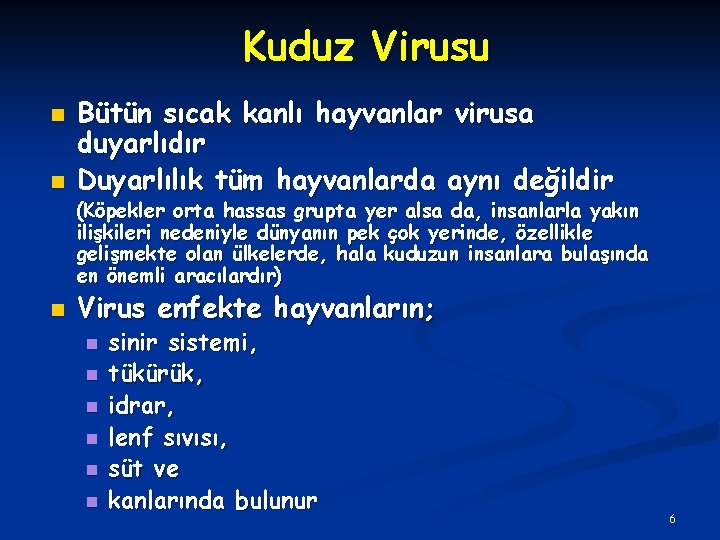 Kuduz Virusu

Bütün sıcak kanlı hayvanlar virusa duyarlıdır

Duyarlılık tüm hayvanlarda aynı değildir

(Köpekler orta hassas grupta yer alsa da, insanlarla yakın ilişkileri nedeniyle dünyanın pek çok yerinde, özellikle gelişmekte olan ülkelerde, hala kuduzun insanlara bulaşında en önemli aracılardır)

Virus enfekte hayvanların;

sinir sistemi,

tükürük,

idrar,

lenf sıvısı,

süt ve

kanlarında bulunur

6